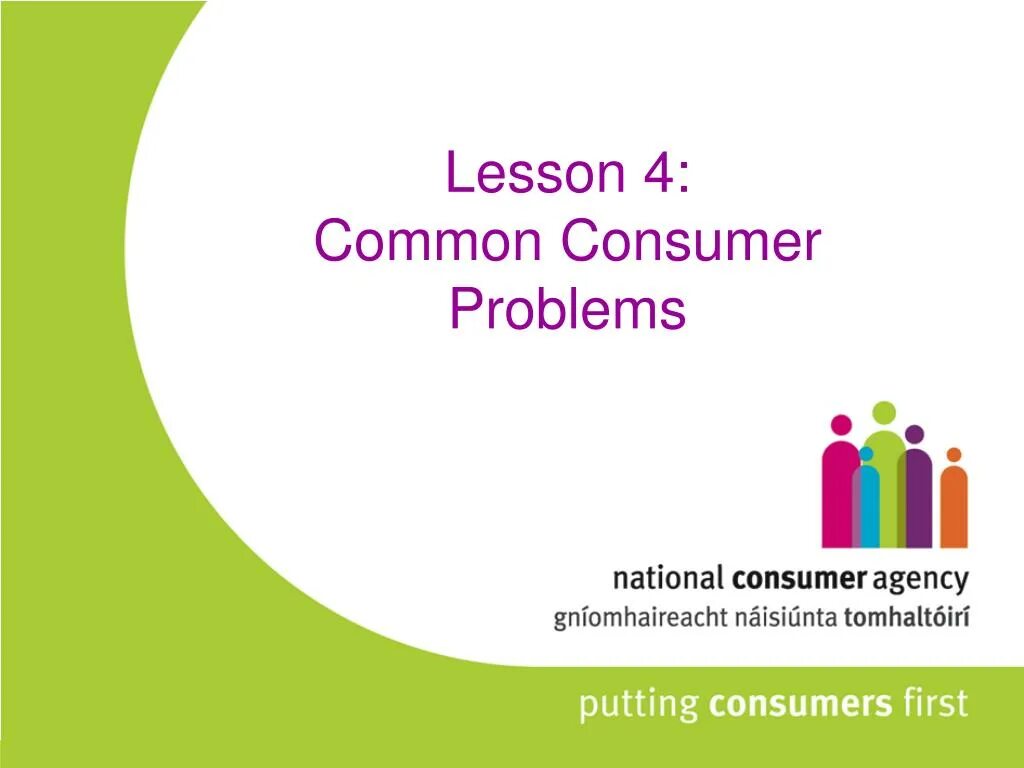 Lesson 4:
Common Consumer Problems

national consumer agency
gníomhaireacht náisiúnta tomhaltóirí

putting consumers first